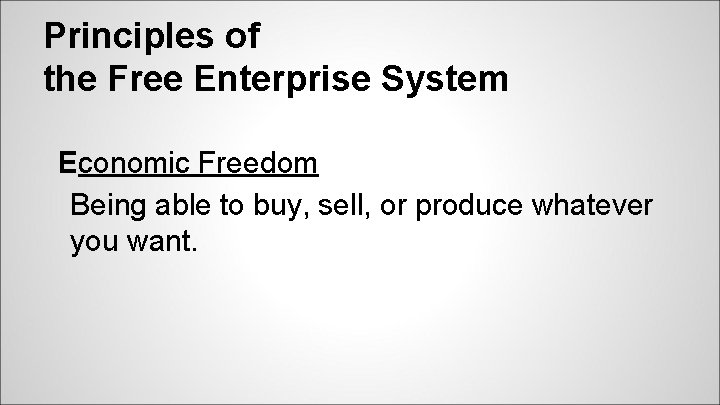 Principles of
the Free Enterprise System

Economic Freedom

Being able to buy, sell, or produce whatever you want.